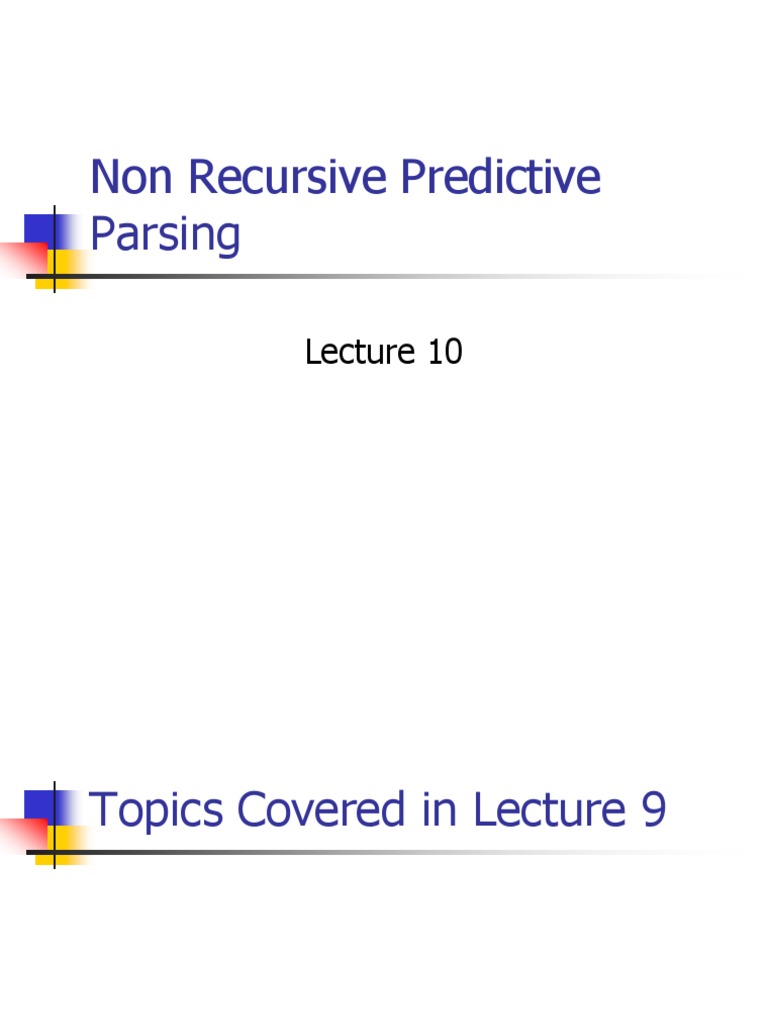 Non Recursive Predictive Parsing

Lecture 10

Topics Covered in Lecture 9